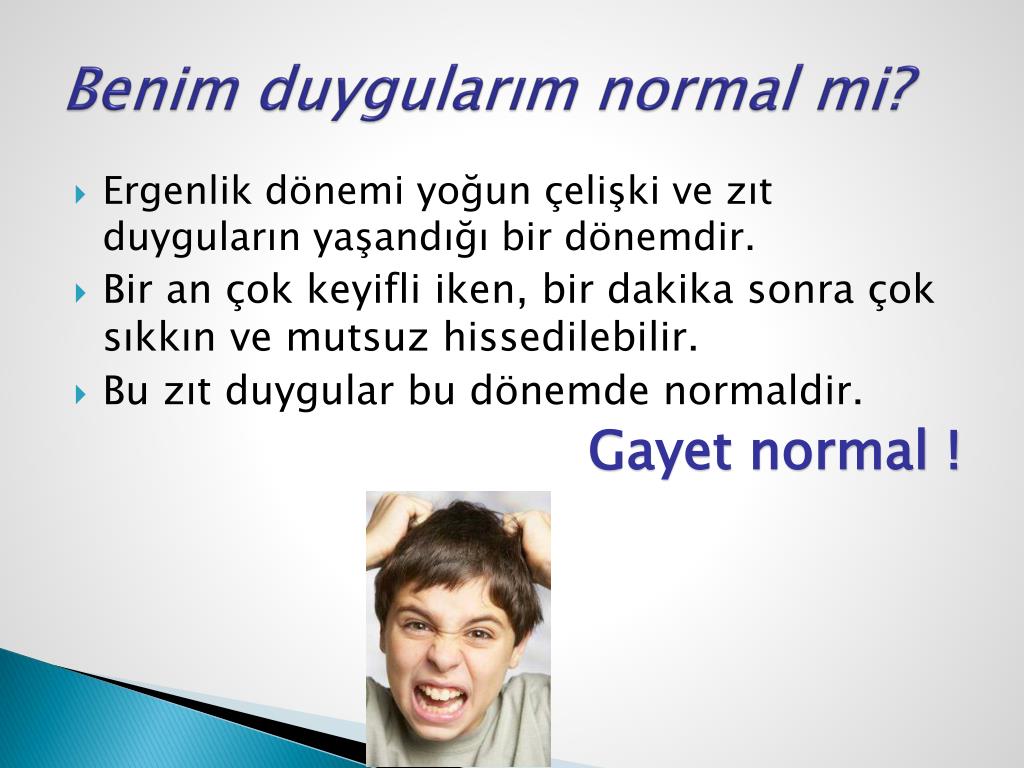 Benim duygularım normal mi?

Ergenlik dönemi yoğun çelişki ve zıt duyguların yaşandığı bir dönemdir.

Bir an çok keyifli iken, bir dakika sonra çok sıkkın ve mutsuz hissedilebilir.

Bu zıt duygular bu dönemde normaldir.

Gayet normal !